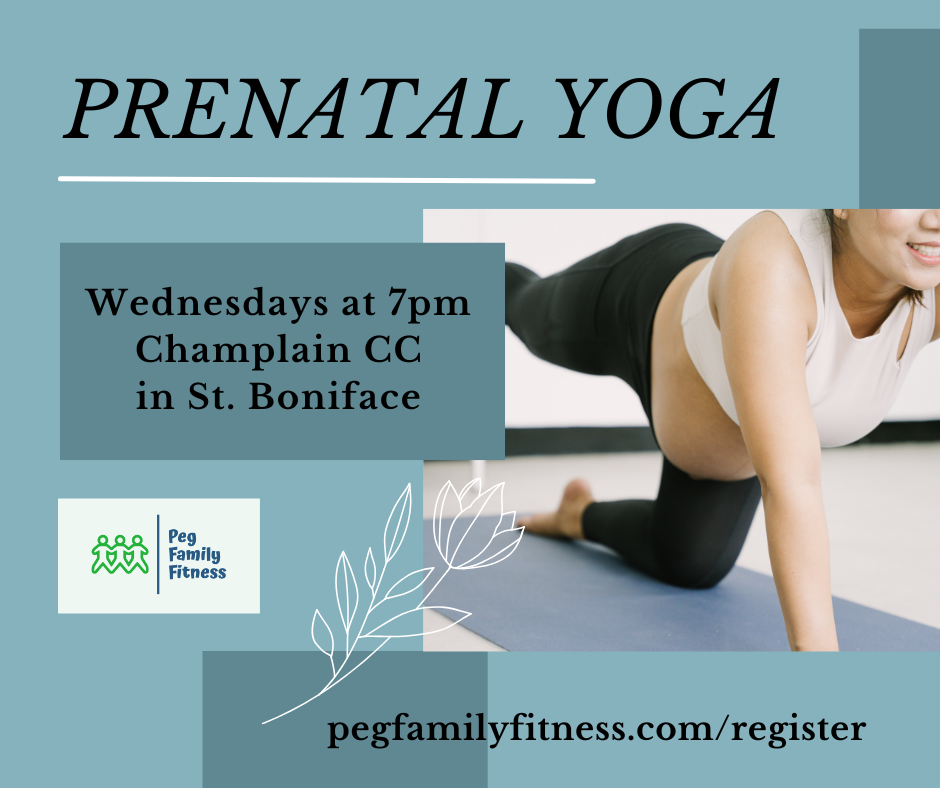 PRENATAL YOGA

Wednesdays at 7pm
Champlain CC
in St. Boniface

Peg Family Fitness

pegfamilyfitness.com/register